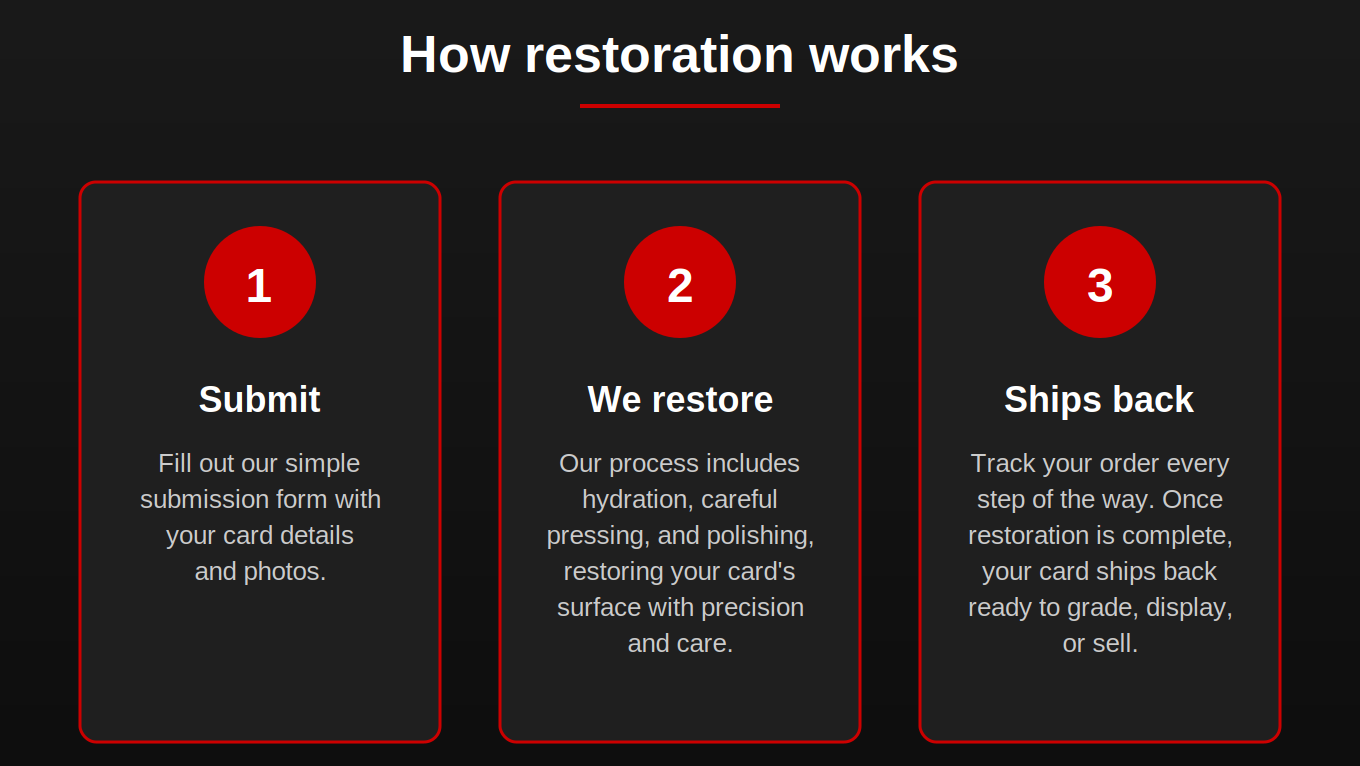 How restoration works

1

Submit

Fill out our simple submission form with your card details and photos.

2

We restore

Our process includes hydration, careful pressing, and polishing, restoring your card's surface with precision and care.

3

Ships back

Track your order every step of the way. Once restoration is complete, your card ships back ready to grade, display, or sell.